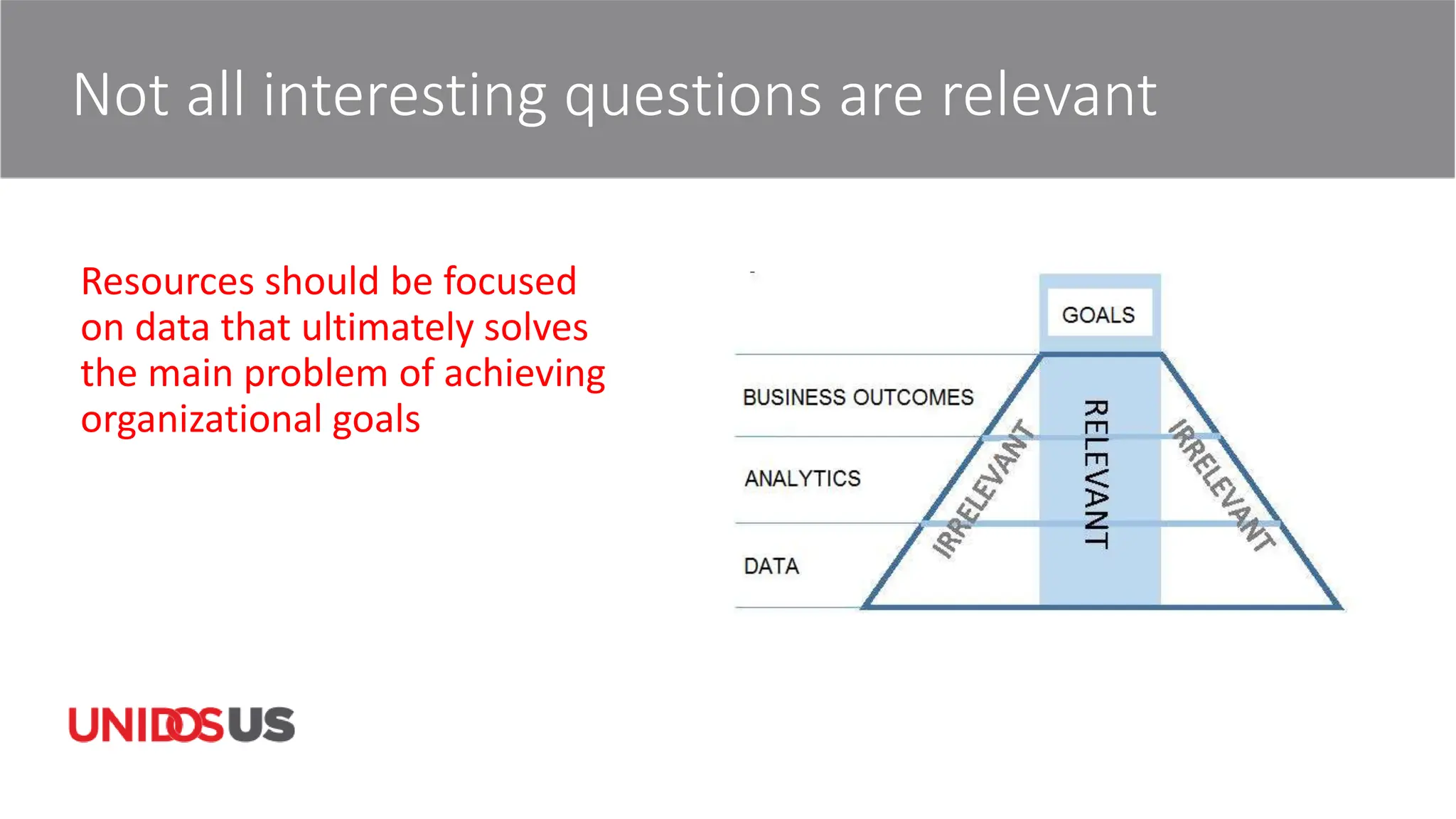 Not all interesting questions are relevant

Resources should be focused on data that ultimately solves the main problem of achieving organizational goals

GOALS

BUSINESS OUTCOMES

ANALYTICS

DATA

IRRELEVANT

RELEVANT

IRRELEVANT

UNIDOSUS